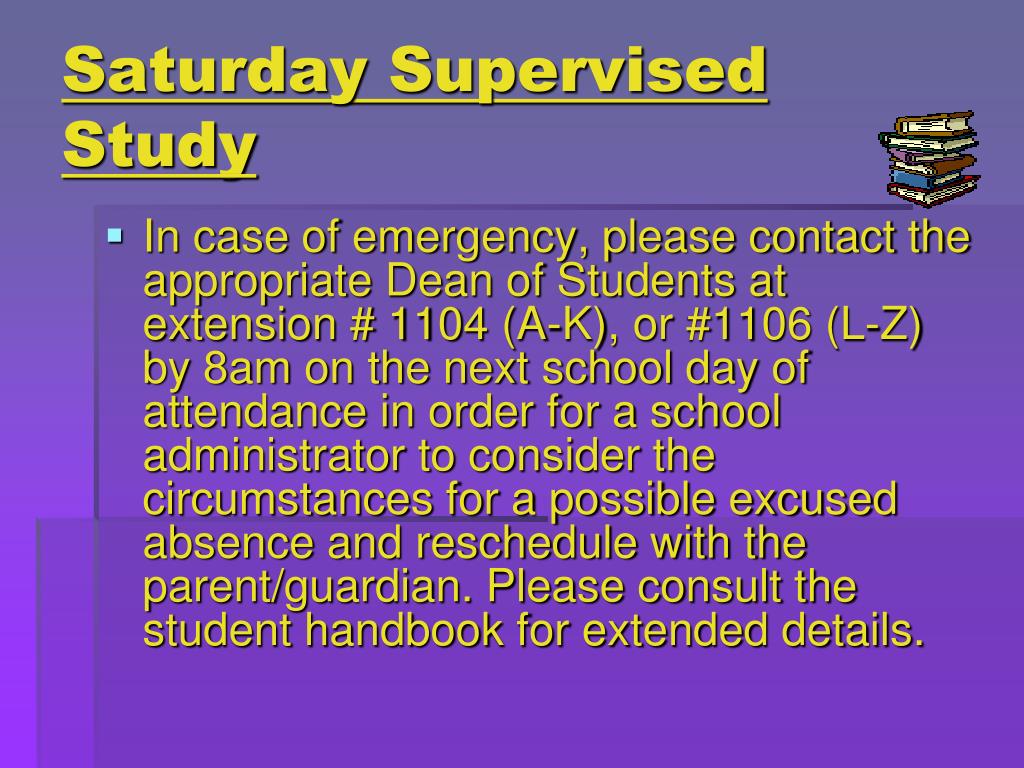 Saturday Supervised Study

▪ In case of emergency, please contact the appropriate Dean of Students at extension # 1104 (A-K), or #1106 (L-Z) by 8am on the next school day of attendance in order for a school administrator to consider the circumstances for a possible excused absence and reschedule with the parent/guardian. Please consult the student handbook for extended details.